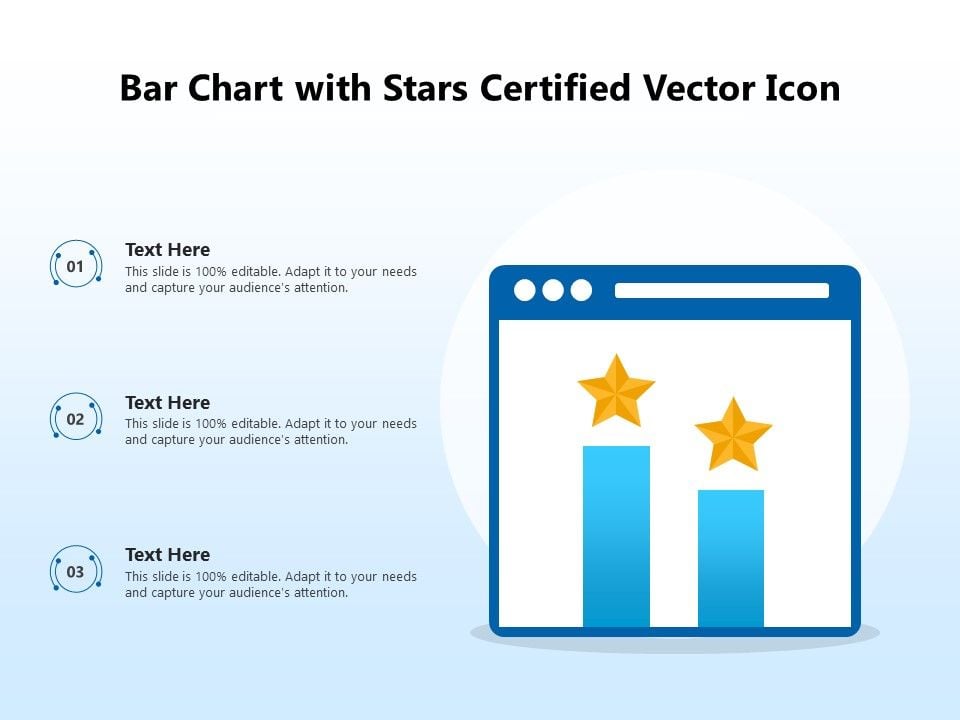 Bar Chart with Stars Certified Vector Icon

01

Text Here

This slide is 100% editable. Adapt it to your needs and capture your audience's attention.

02

Text Here

This slide is 100% editable. Adapt it to your needs and capture your audience's attention.

03

Text Here

This slide is 100% editable. Adapt it to your needs and capture your audience's attention.